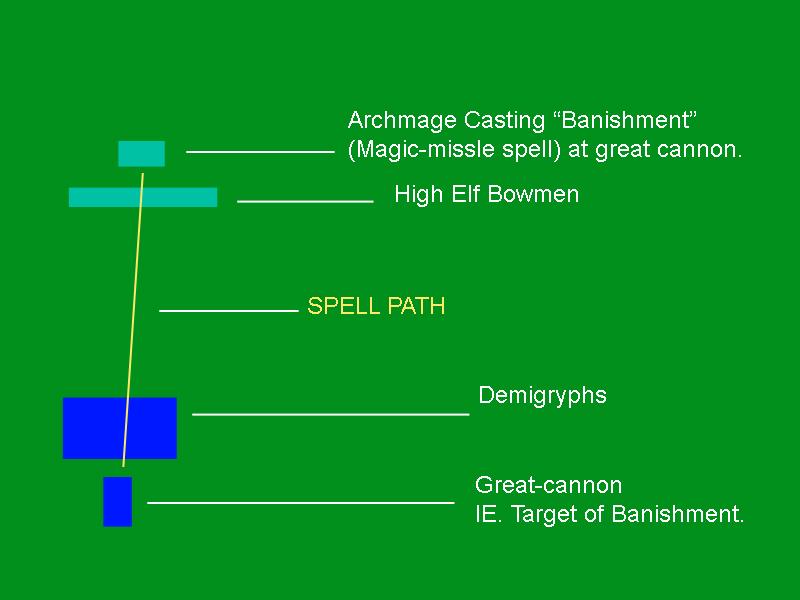 Archmage Casting “Banishment”
(Magic-missle spell) at great cannon.

High Elf Bowmen

SPELL PATH

Demigryphs

Great-cannon
IE. Target of Banishment.